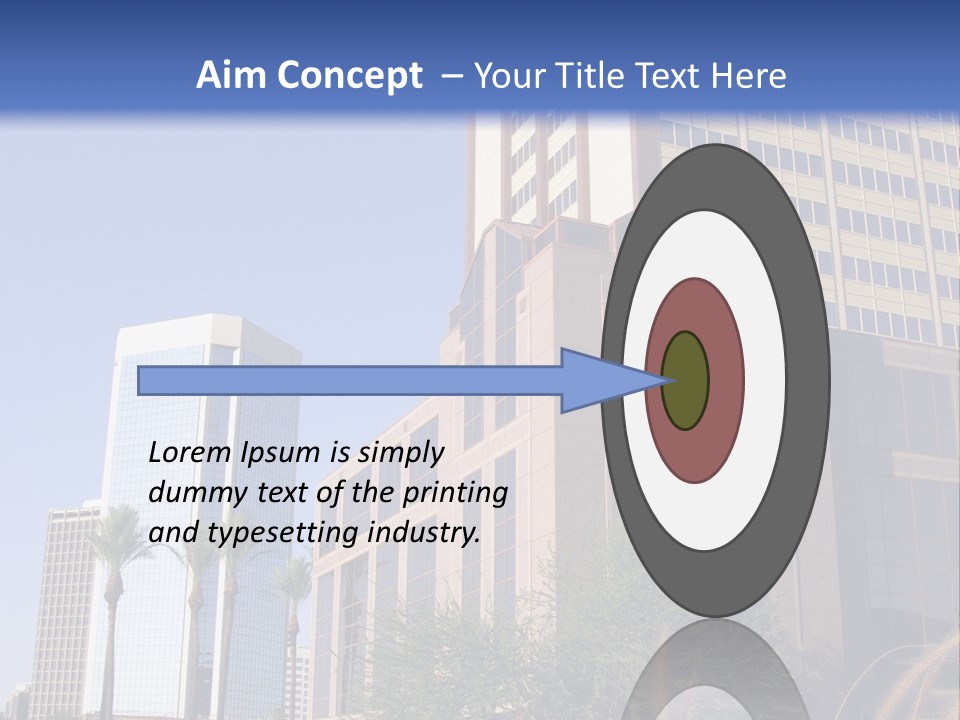 Aim Concept – Your Title Text Here

Lorem Ipsum is simply dummy text of the printing and typesetting industry.